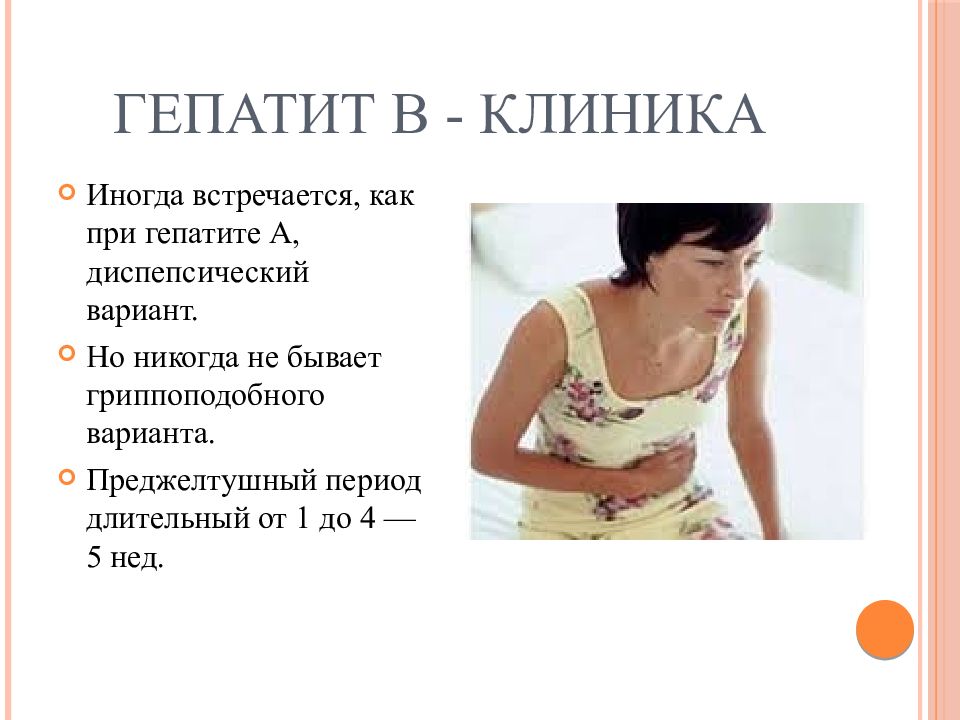 ГЕПАТИТ В - КЛИНИКА

Иногда встречается, как при гепатите А, диспепсический вариант.

Но никогда не бывает гриппоподобного варианта.

Преджелтушный период длительный от 1 до 4 — 5 нед.